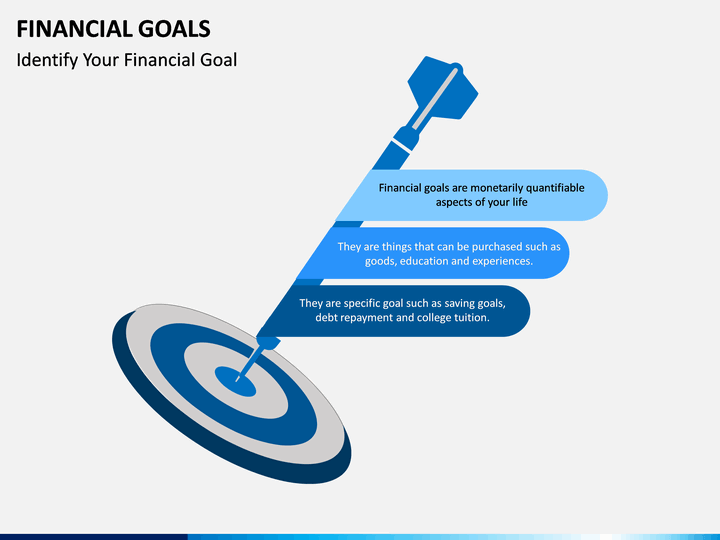 FINANCIAL GOALS

Identify Your Financial Goal

Financial goals are monetarily quantifiable aspects of your life

They are things that can be purchased such as goods, education and experiences.

They are specific goal such as saving goals, debt repayment and college tuition.